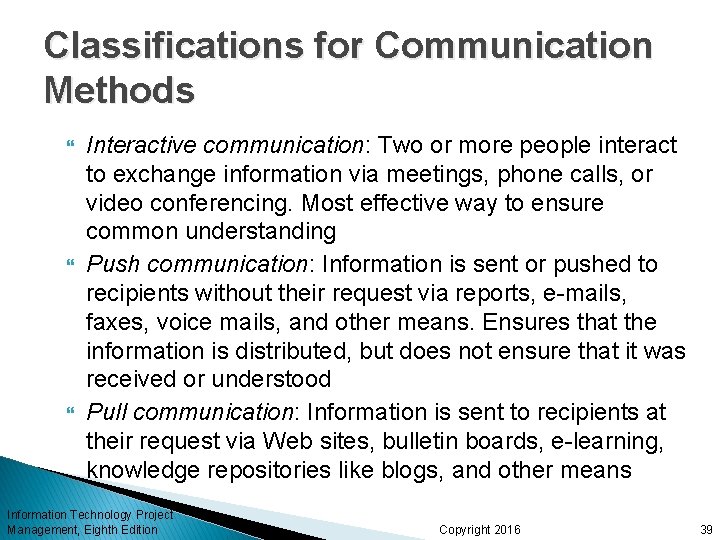 Classifications for Communication Methods

Interactive communication: Two or more people interact to exchange information via meetings, phone calls, or video conferencing. Most effective way to ensure common understanding

Push communication: Information is sent or pushed to recipients without their request via reports, e-mails, faxes, voice mails, and other means. Ensures that the information is distributed, but does not ensure that it was received or understood

Pull communication: Information is sent to recipients at their request via Web sites, bulletin boards, e-learning, knowledge repositories like blogs, and other means

Information Technology Project Management, Eighth Edition

Copyright 2016

39